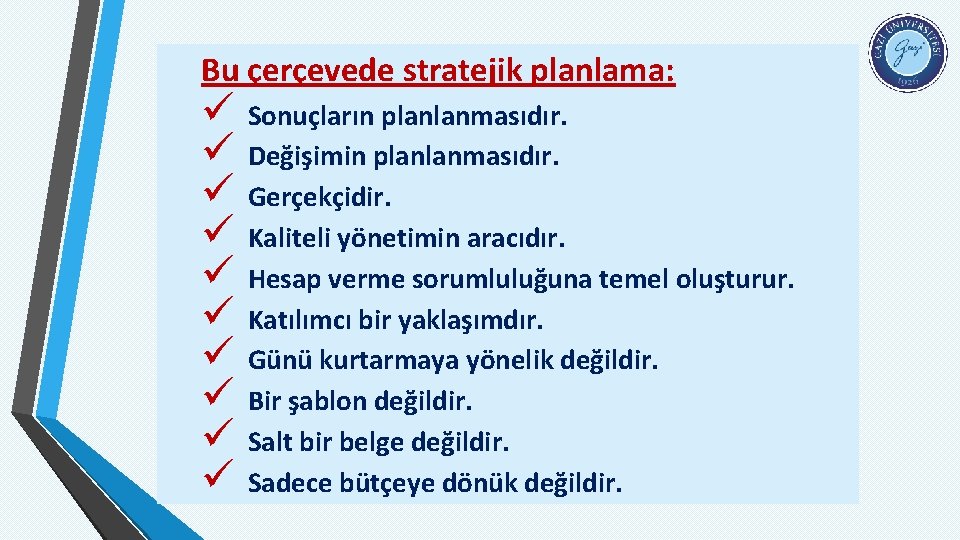 GAZİ ÜNİVERSİTESİ
Gazi
1926

Bu çerçevede stratejik planlama:

✓ Sonuçların planlanmasıdır.
✓ Değişimin planlanmasıdır.
✓ Gerçekçidir.
✓ Kaliteli yönetimin aracıdır.
✓ Hesap verme sorumluluğuna temel oluşturur.
✓ Katılımcı bir yaklaşımdır.
✓ Günü kurtarmaya yönelik değildir.
✓ Bir şablon değildir.
✓ Salt bir belge değildir.
✓ Sadece bütçeye dönük değildir.